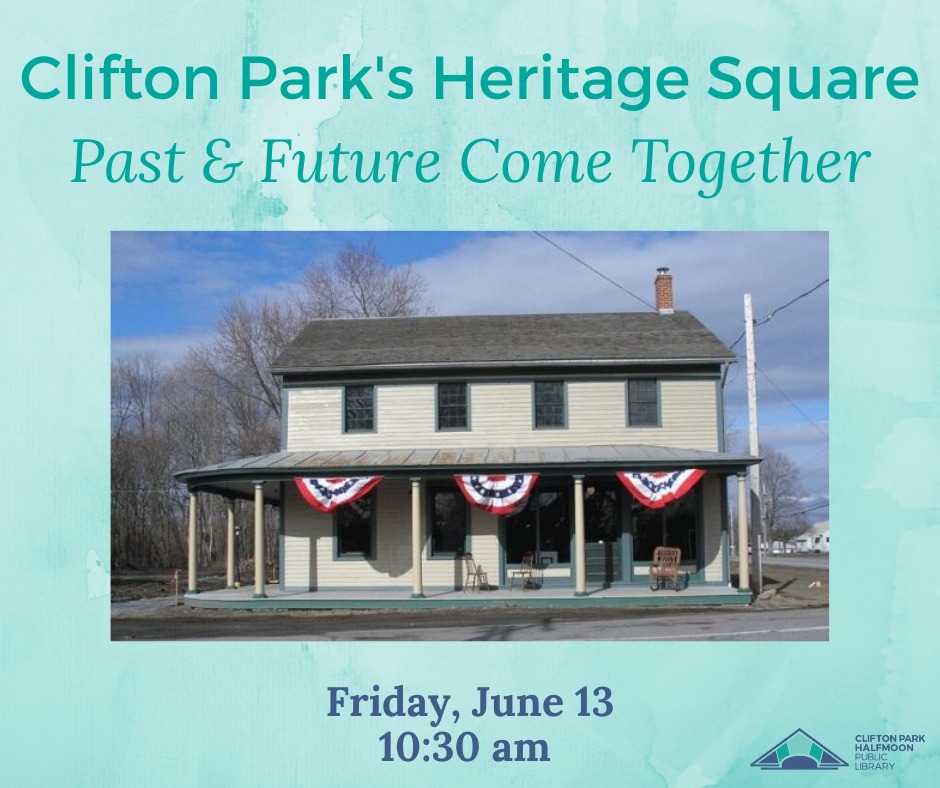 Clifton Park's Heritage Square

Past & Future Come Together

Friday, June 13
10:30 am

CLIFTON PARK HALFMOON PUBLIC LIBRARY